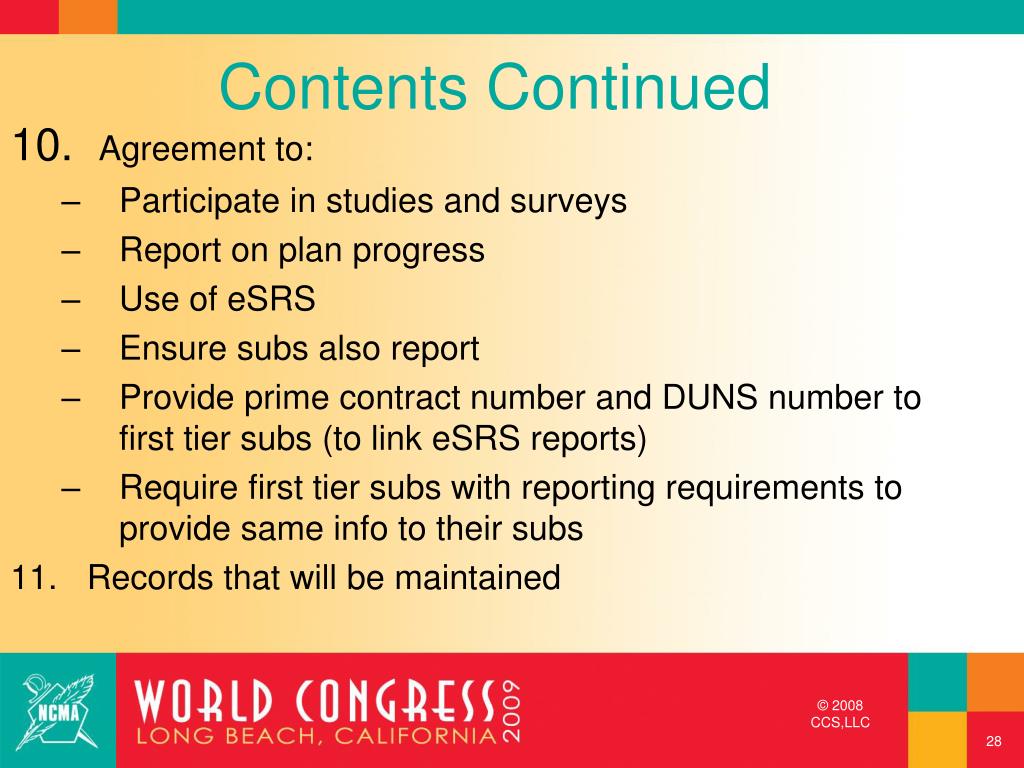 Contents Continued

10. Agreement to:

– Participate in studies and surveys
– Report on plan progress
– Use of eSRS
– Ensure subs also report
– Provide prime contract number and DUNS number to first tier subs (to link eSRS reports)
– Require first tier subs with reporting requirements to provide same info to their subs

11. Records that will be maintained

NCMA

WORLD CONGRESS 2009
LONG BEACH, CALIFORNIA

© 2008
CCS,LLC

28